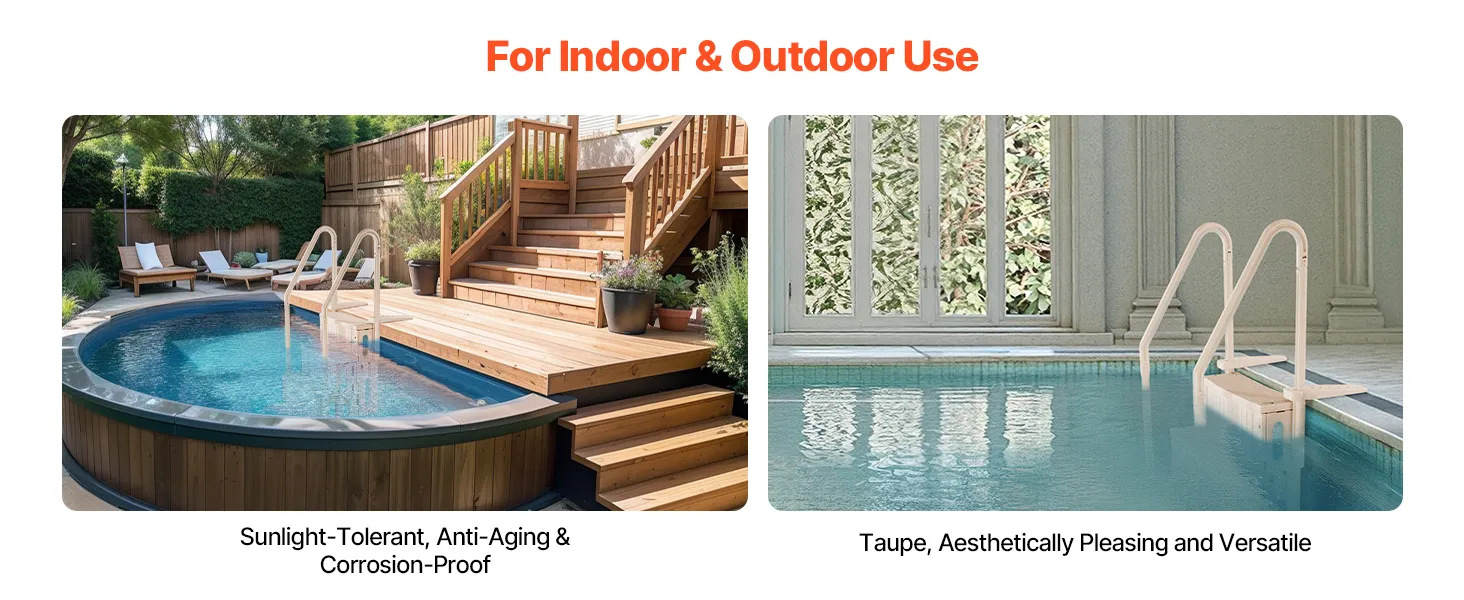 For Indoor & Outdoor Use

Sunlight-Tolerant, Anti-Aging & Corrosion-Proof

Taupe, Aesthetically Pleasing and Versatile